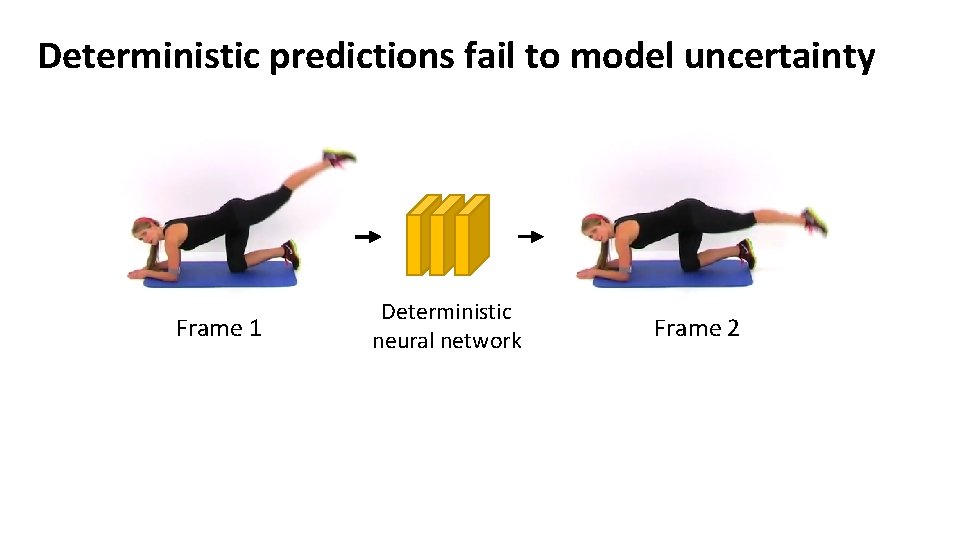 Deterministic predictions fail to model uncertainty

Frame 1

Deterministic neural network

Frame 2